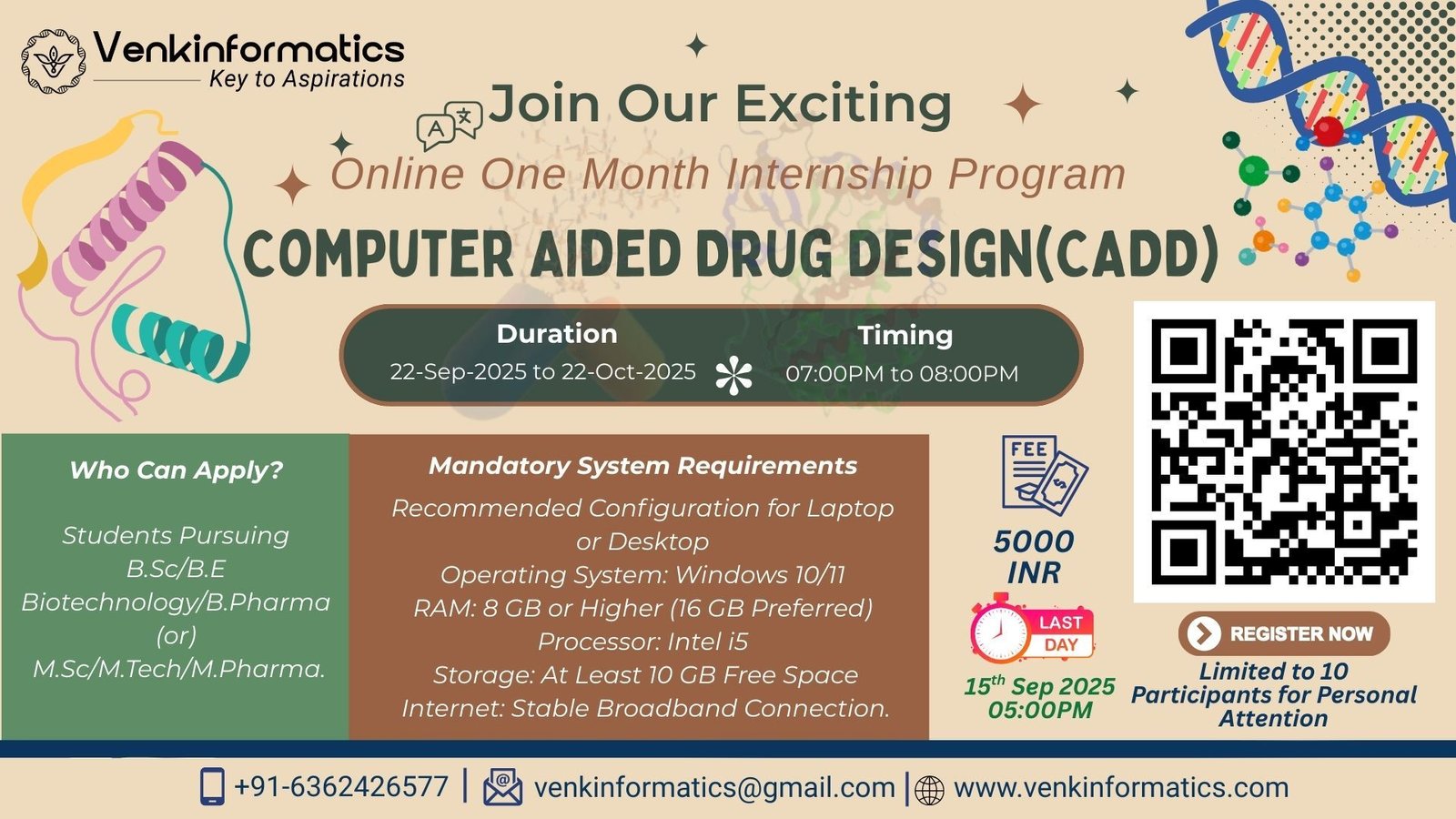 Venkinformatics
Key to Aspirations

Join Our Exciting
Online One Month Internship Program
COMPUTER AIDED DRUG DESIGN(CADD)

Duration
22-Sep-2025 to 22-Oct-2025

Timing
07:00PM to 08:00PM

Who Can Apply?

Students Pursuing B.Sc/B.E Biotechnology/B.Pharma (or) M.Sc/M.Tech/M.Pharma.

Mandatory System Requirements
Recommended Configuration for Laptop or Desktop
Operating System: Windows 10/11
RAM: 8 GB or Higher (16 GB Preferred)
Processor: Intel i5
Storage: At Least 10 GB Free Space
Internet: Stable Broadband Connection.

FEE
5000 INR

LAST DAY
$15^{th}$ Sep 2025
05:00PM

REGISTER NOW
Limited to 10 Participants for Personal Attention

+91-6362426577 | venkinformatics@gmail.com | www.venkinformatics.com